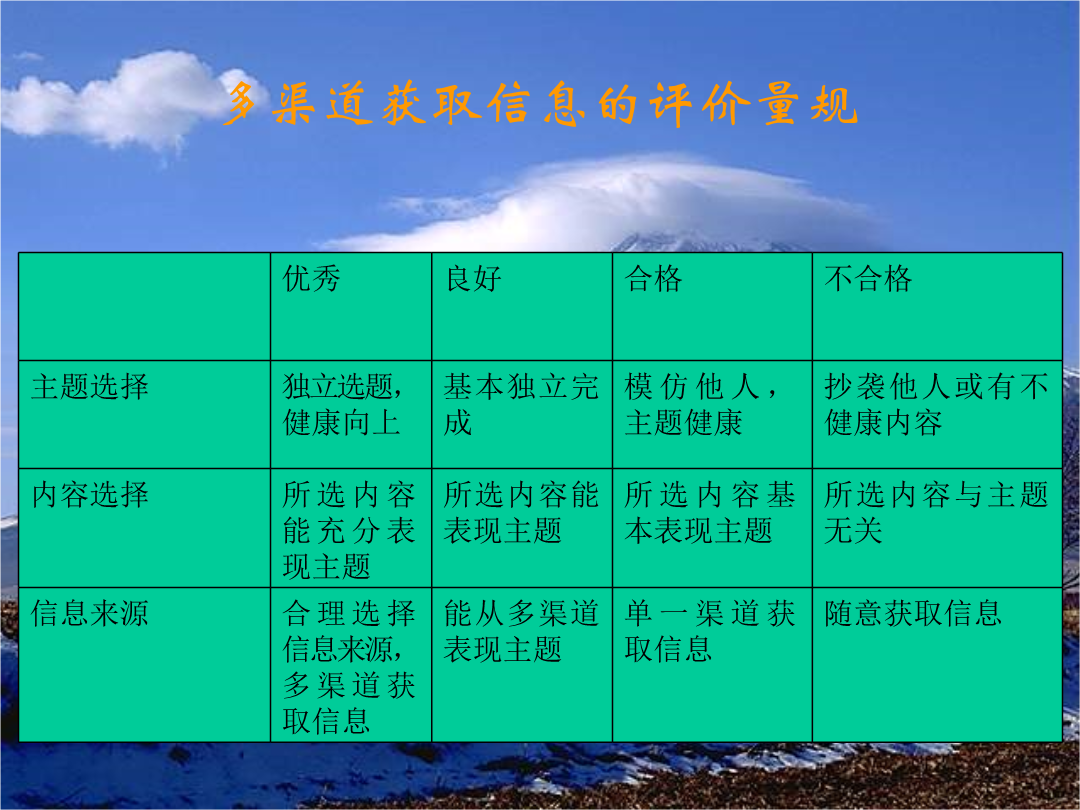 多渠道获取信息的评价量规

|  | 优秀 | 良好 | 合格 | 不合格 |
|---|---|---|---|---|
| 主题选择 | 独立选题，健康向上 | 基本独立完成 | 模仿他人，主题健康 | 抄袭他人或有不健康内容 |
| 内容选择 | 所选内容能充分表现主题 | 所选内容能表现主题 | 所选内容基本表现主题 | 所选内容与主题无关 |
| 信息来源 | 合理选择信息来源，多渠道获取信息 | 能从多渠道表现主题 | 单一渠道获取信息 | 随意获取信息 |